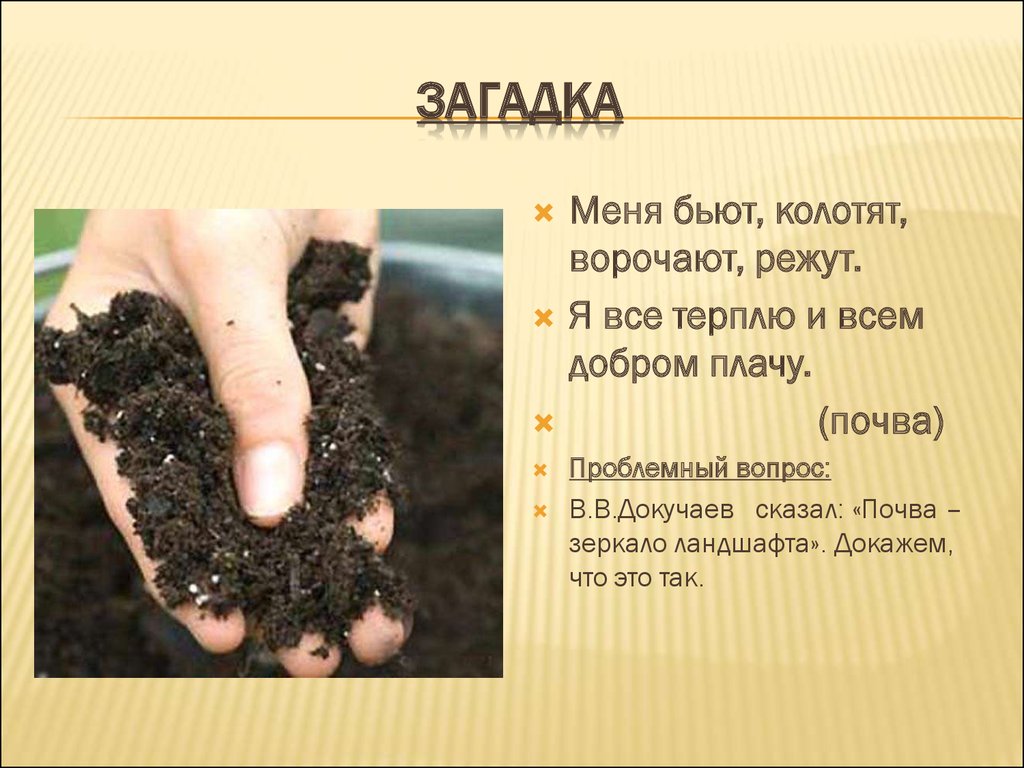 ЗАГАДКА

Меня бьют, колотят, ворочают, режут.

Я все терплю и всем добром плачу.

(почва)

Проблемный вопрос:

В.В.Докучаев сказал: «Почва – зеркало ландшафта». Докажем, что это так.